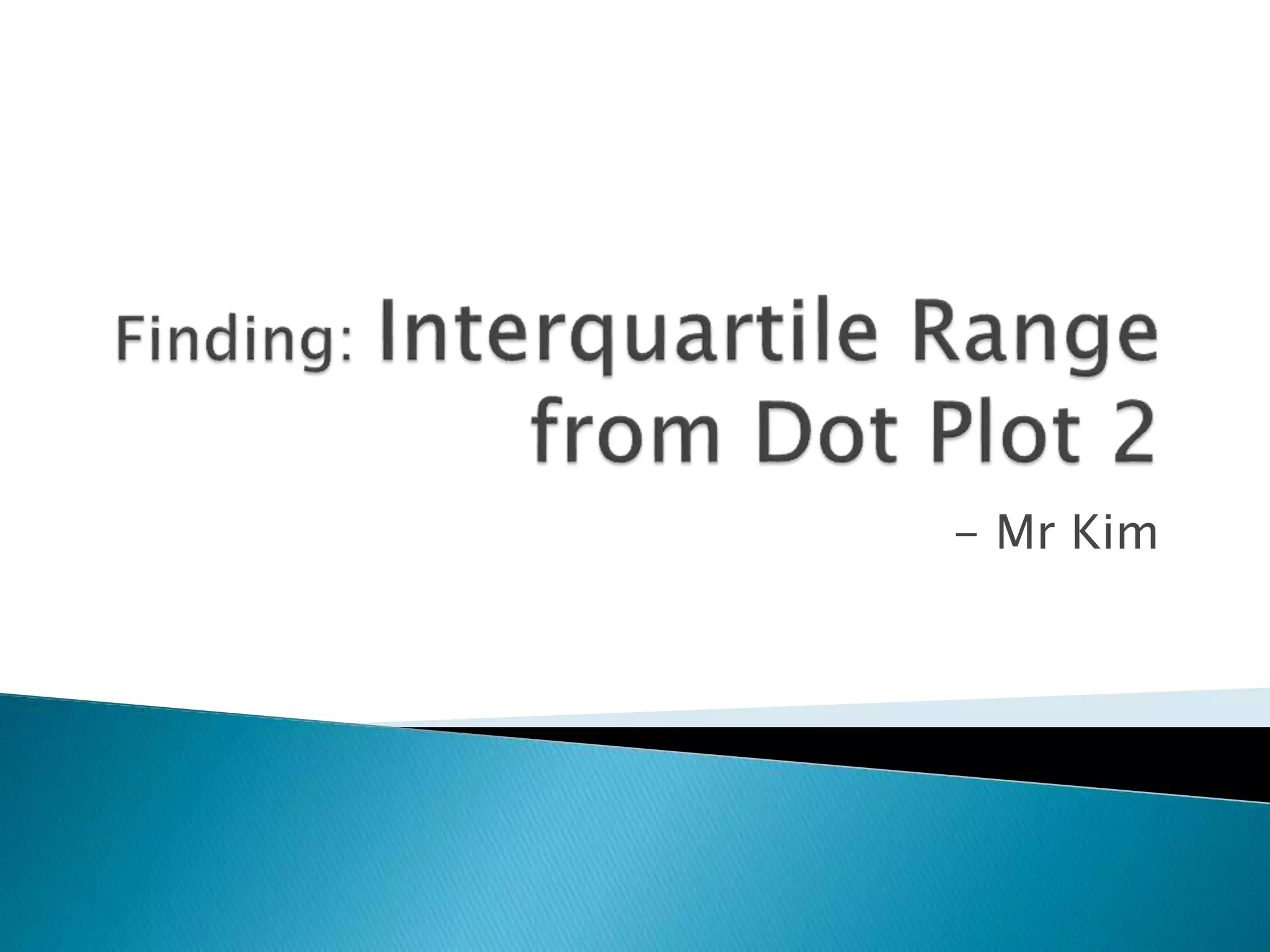 Finding: Interquartile Range from Dot Plot 2

– Mr Kim